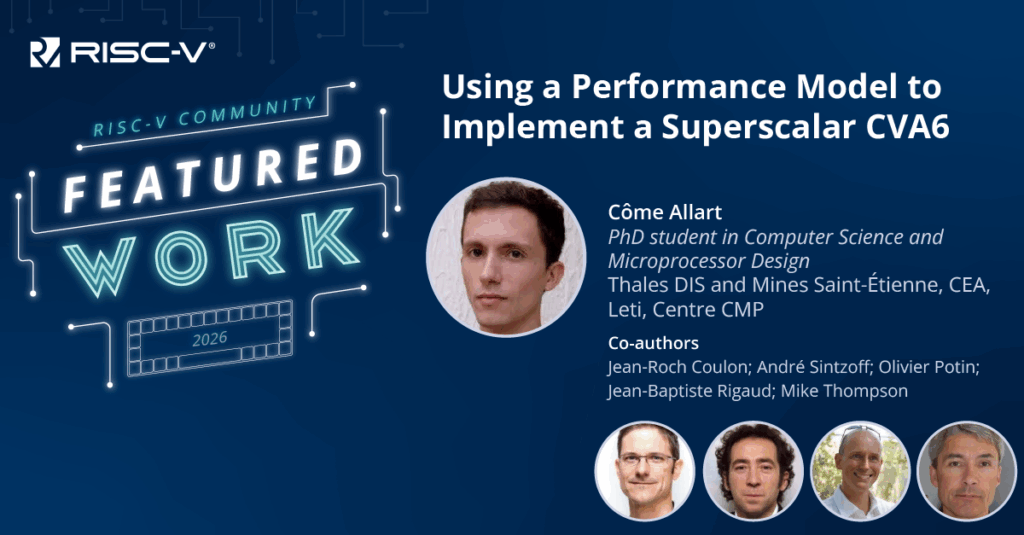 RISC-V®

RISC-V COMMUNITY
FEATURED
WORK
2026

Using a Performance Model to Implement a Superscalar CVA6

Côme Allart
PhD student in Computer Science and Microprocessor Design
Thales DIS and Mines Saint-Étienne, CEA, Leti, Centre CMP

Co-authors
Jean-Roch Coulon; André Sintzoff; Olivier Potin; Jean-Baptiste Rigaud; Mike Thompson